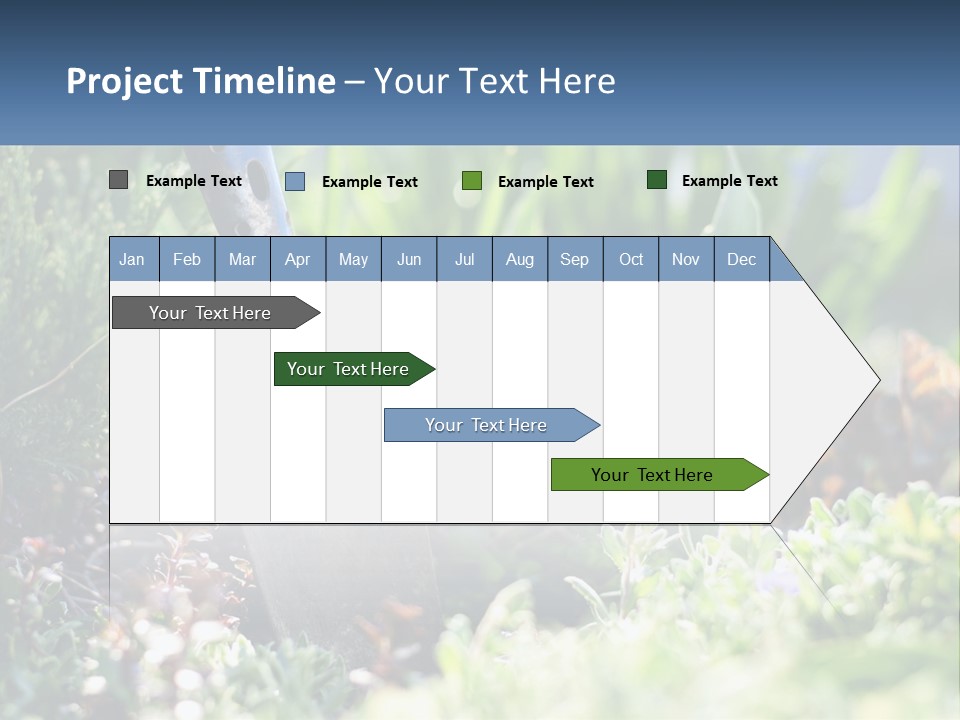 Project Timeline – Your Text Here

Example Text
Example Text
Example Text
Example Text

| Jan | Feb | Mar | Apr | May | Jun | Jul | Aug | Sep | Oct | Nov | Dec |
|---|---|---|---|---|---|---|---|---|---|---|---|

Your Text Here
Your Text Here
Your Text Here
Your Text Here